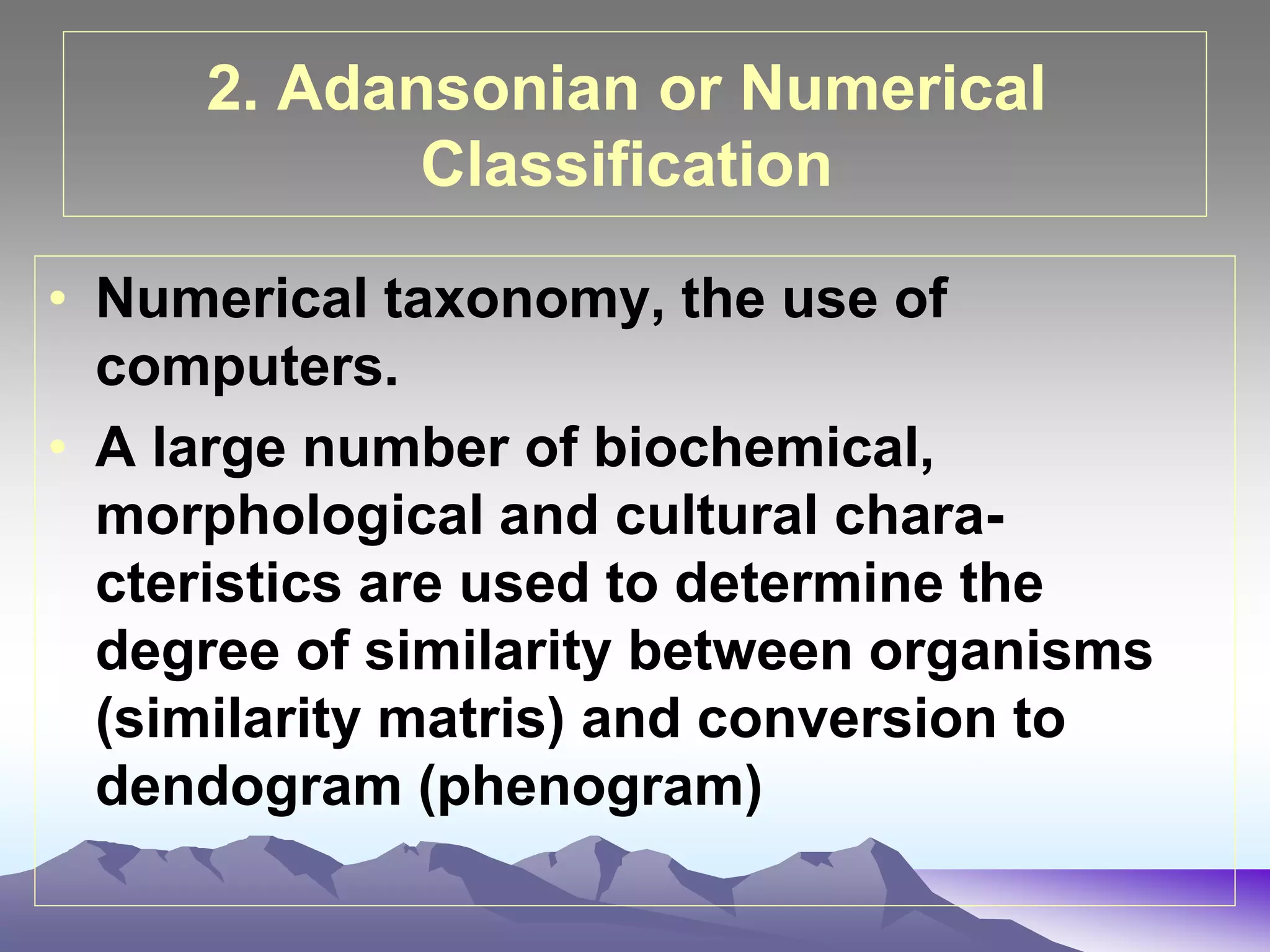 2. Adansonian or Numerical Classification

• Numerical taxonomy, the use of computers.

• A large number of biochemical, morphological and cultural characteristics are used to determine the degree of similarity between organisms (similarity matris) and conversion to dendogram (phenogram)